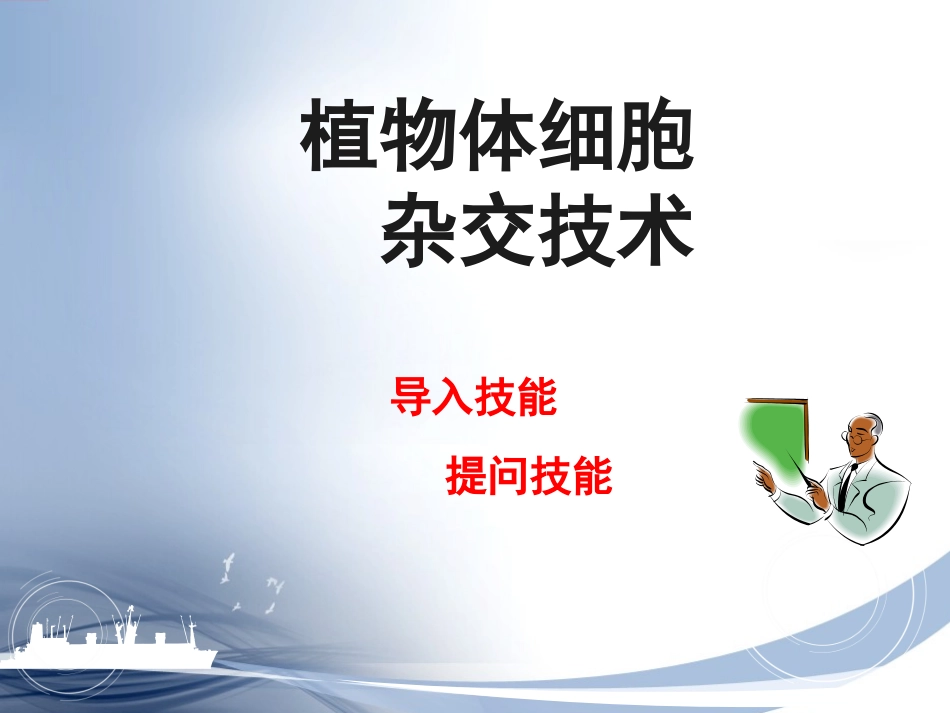 植物体细胞
杂交技术

导入技能

提问技能